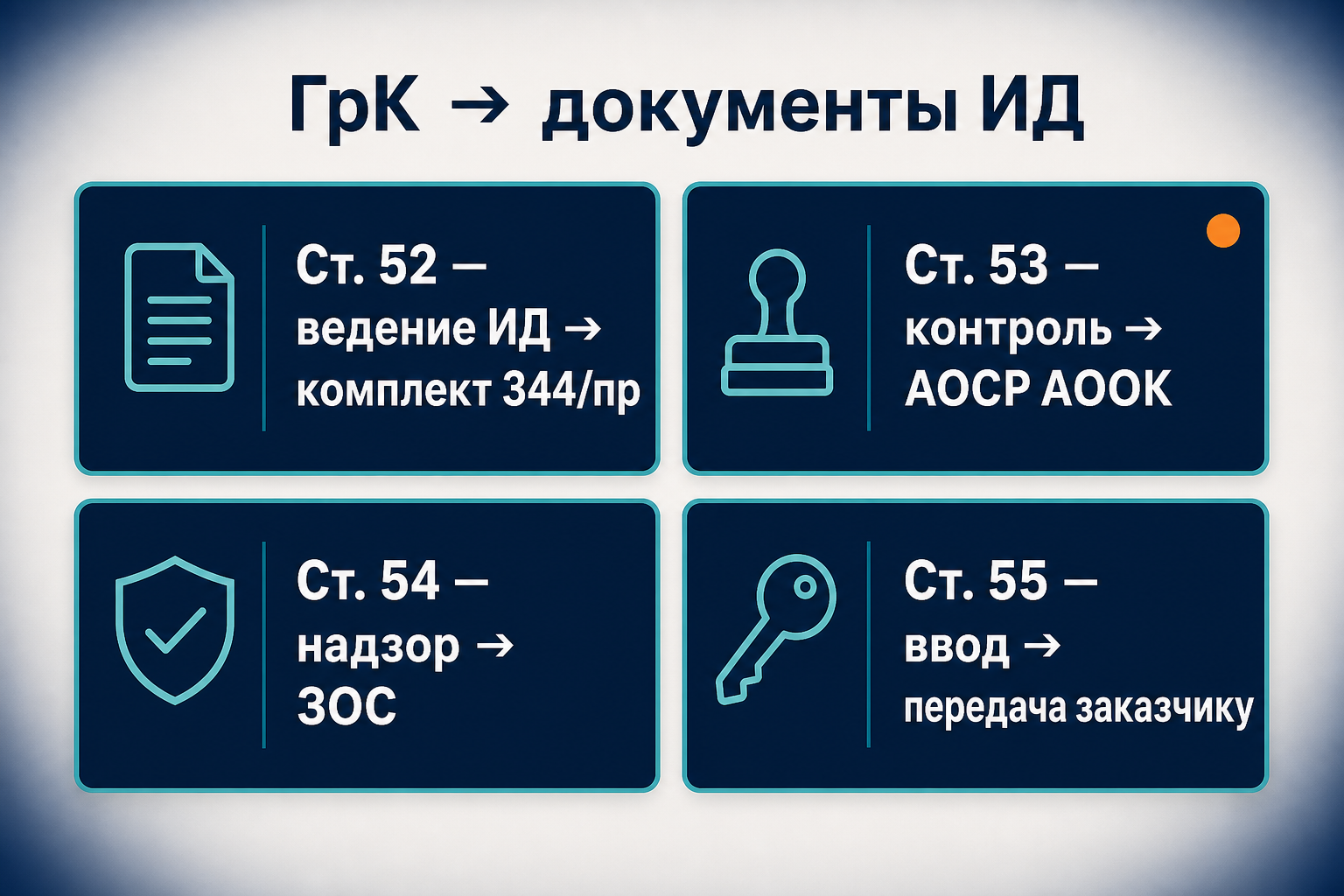 ГрК → документы ИД

Ст. 52 — ведение ИД → комплект 344/пр

Ст. 53 — контроль → АОСР АООК

Ст. 54 — надзор → ЗОС

Ст. 55 — ввод → передача заказчику